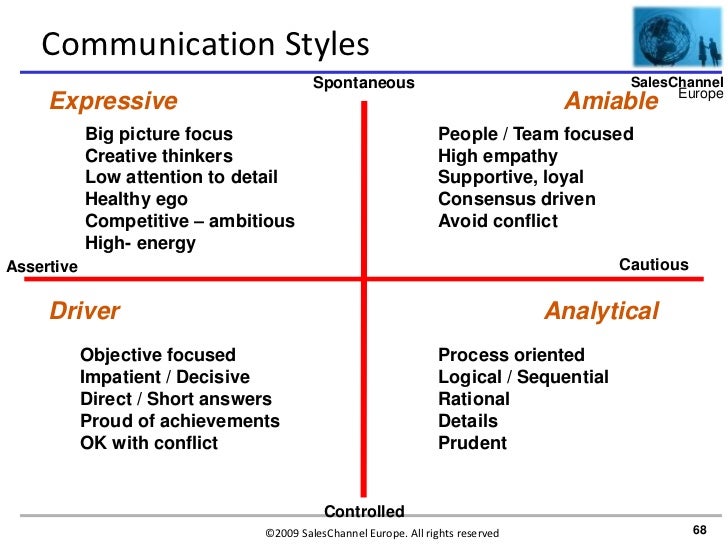 Communication Styles

SalesChannel Europe

Spontaneous

Expressive

Big picture focus
Creative thinkers
Low attention to detail
Healthy ego
Competitive – ambitious
High- energy

Amiable

People / Team focused
High empathy
Supportive, loyal
Consensus driven
Avoid conflict

Assertive

Cautious

Driver

Objective focused
Impatient / Decisive
Direct / Short answers
Proud of achievements
OK with conflict

Analytical

Process oriented
Logical / Sequential
Rational
Details
Prudent

Controlled

©2009 SalesChannel Europe. All rights reserved

68